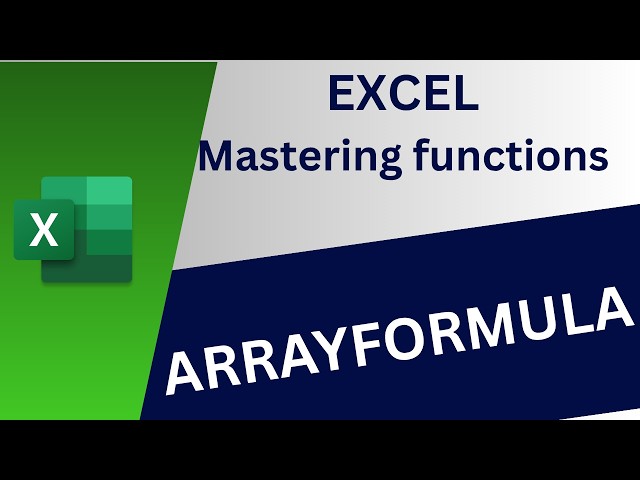 X

EXCEL
Mastering functions

ARRAYFORMULA